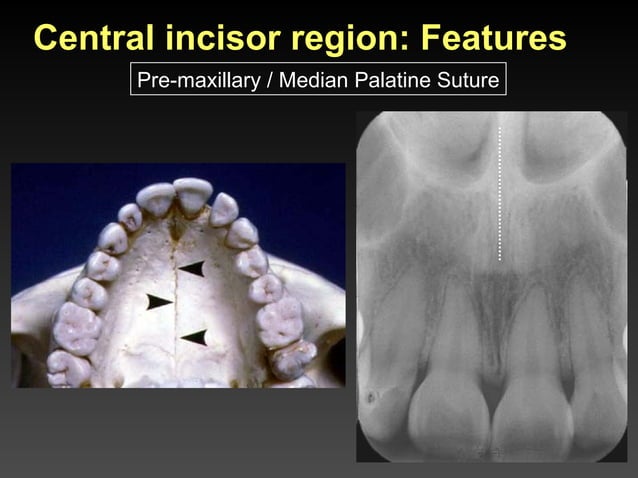 Central incisor region: Features

Pre-maxillary / Median Palatine Suture